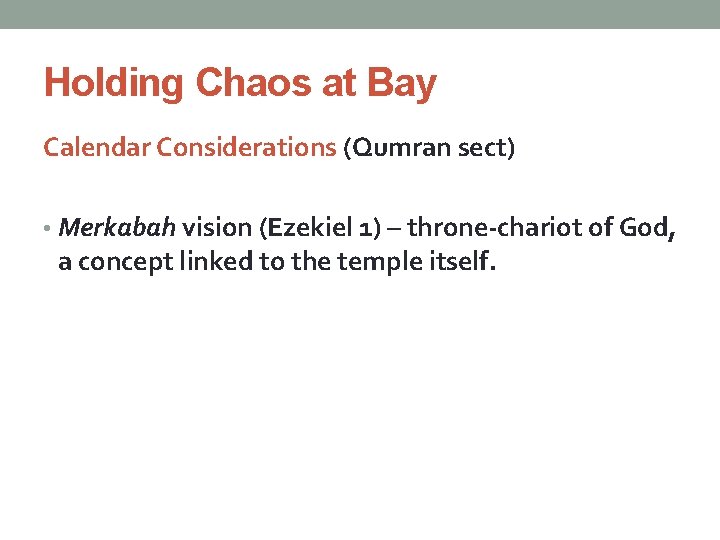 Holding Chaos at Bay

Calendar Considerations (Qumran sect)

• Merkabah vision (Ezekiel 1) – throne-chariot of God, a concept linked to the temple itself.